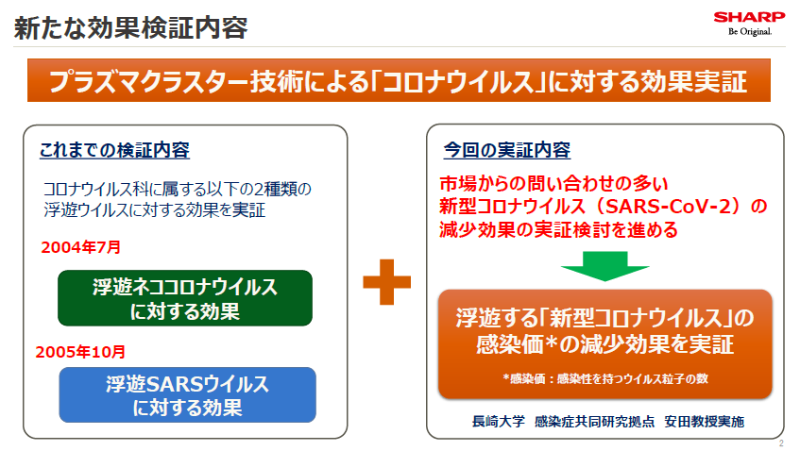 新たな効果検証内容

SHARP
Be Original.

プラズマクラスター技術による「コロナウイルス」に対する効果実証

これまでの検証内容

コロナウイルス科に属する以下の2種類の浮遊ウイルスに対する効果を実証

2004年7月

浮遊ネココロナウイルスに対する効果

2005年10月

浮遊SARSウイルスに対する効果

今回の実証内容

市場からの問い合わせの多い新型コロナウイルス（SARS-CoV-2）の減少効果の実証検討を進める

浮遊する「新型コロナウイルス」の感染価*の減少効果を実証

*感染価：感染性を持つウイルス粒子の数

長崎大学　感染症共同研究拠点　安田教授実施

2